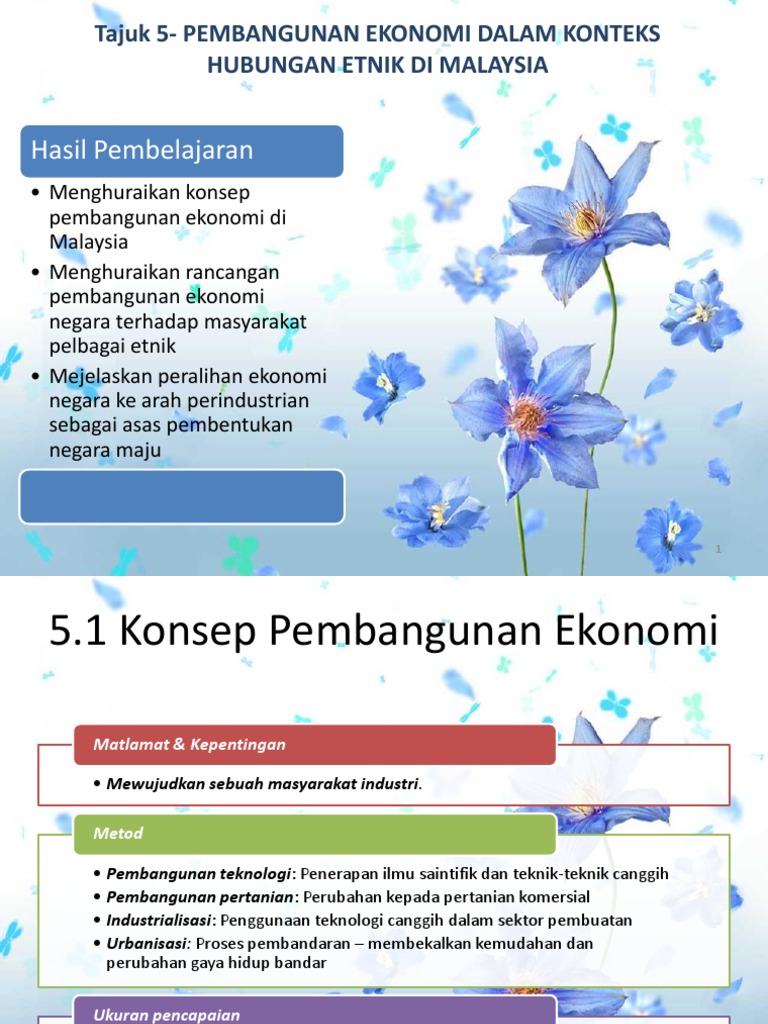 Tajuk 5- PEMBANGUNAN EKONOMI DALAM KONTEKS HUBUNGAN ETNIK DI MALAYSIA

Hasil Pembelajaran

• Menghuraikan konsep pembangunan ekonomi di Malaysia
• Menghuraikan rancangan pembangunan ekonomi negara terhadap masyarakat pelbagai etnik
• Mejelaskan peralihan ekonomi negara ke arah perindustrian sebagai asas pembentukan negara maju

1

5.1 Konsep Pembangunan Ekonomi

Matlamat & Kepentingan

• Mewujudkan sebuah masyarakat industri.

Metod

• Pembangunan teknologi: Penerapan ilmu saintifik dan teknik-teknik canggih
• Pembangunan pertanian: Perubahan kepada pertanian komersial
• Industrialisasi: Penggunaan teknologi canggih dalam sektor pembuatan
• Urbanisasi: Proses pembandaran – membekalkan kemudahan dan perubahan gaya hidup bandar

Ukuran pencapaian